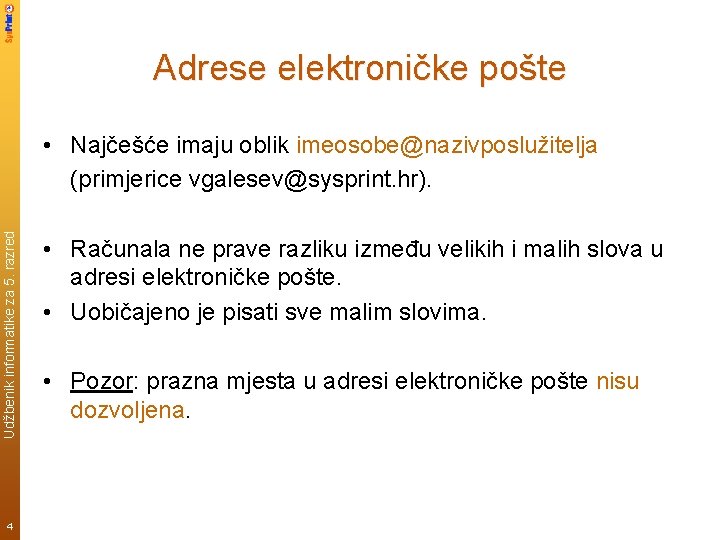 SysPrint

Adrese elektroničke pošte

• Najčešće imaju oblik imeosobe@nazivposlužitelja (primjerice vgalesev@sysprint.hr).

• Računala ne prave razliku između velikih i malih slova u adresi elektroničke pošte.
• Uobičajeno je pisati sve malim slovima.

• Pozor: prazna mjesta u adresi elektroničke pošte nisu dozvoljena.

Udžbenik informatike za 5. razred

4